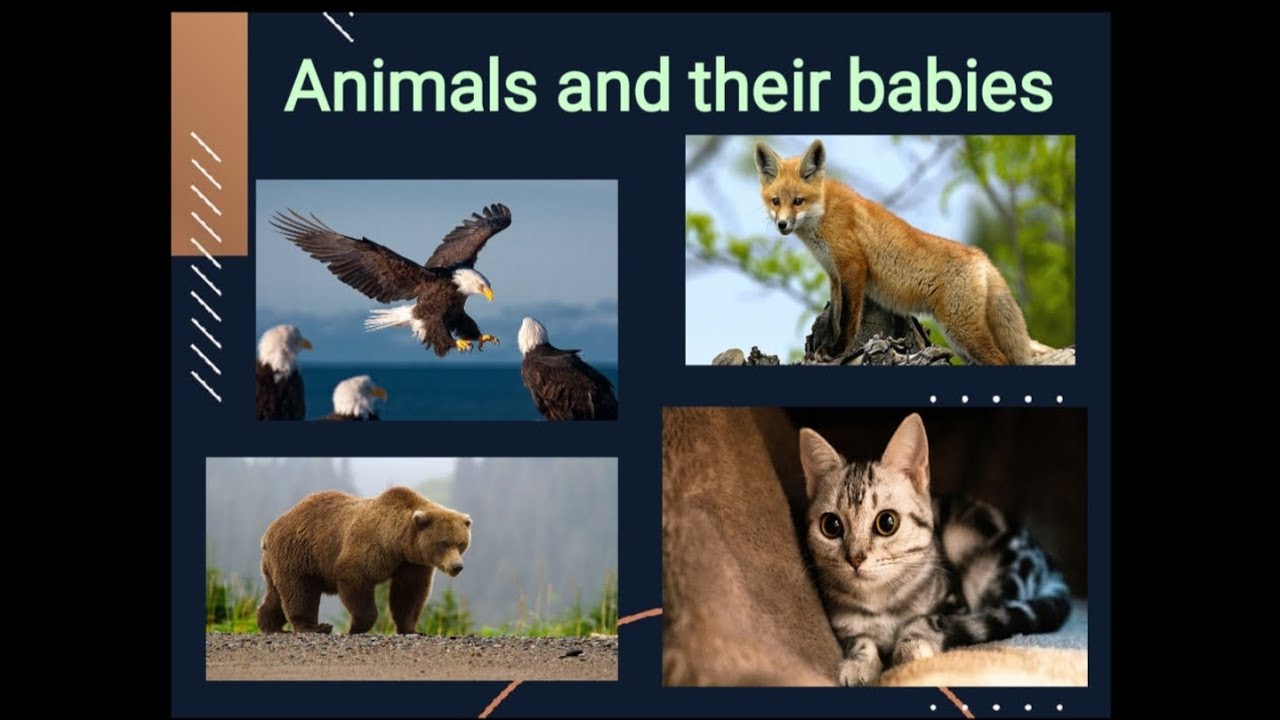 Animals and their babies